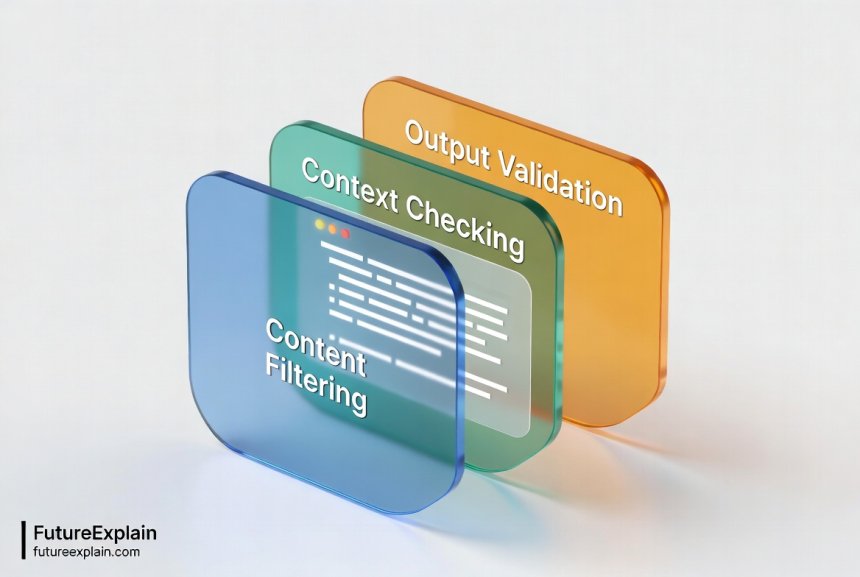 Output Validation

Context Checking

Content Filtering

FutureExplain
futureexplain.com